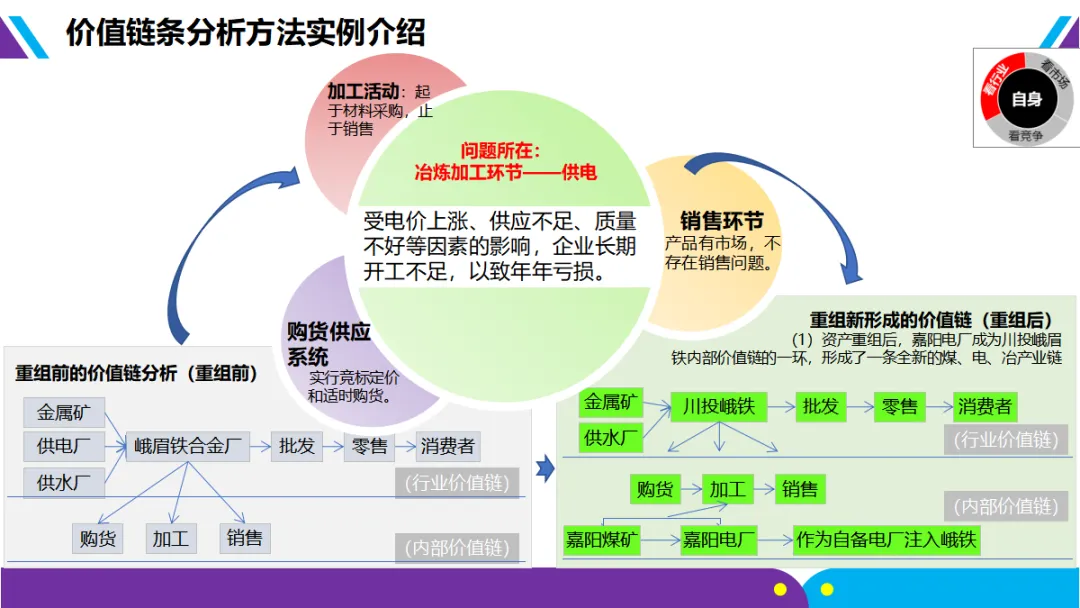 价值链条分析方法实例介绍

看行业 看市场 自身 看竞争

加工活动：起于材料采购，止于销售

问题所在：
冶炼加工环节——供电

受电价上涨、供应不足、质量不好等因素的影响，企业长期开工不足，以致年年亏损。

销售环节
产品有市场，不存在销售问题。

购货供应系统
实行竞标定价和适时购货。

重组前的价值链分析（重组前）

金属矿
供电厂
供水厂
峨眉铁合金厂
批发
零售
消费者
（行业价值链）
购货
加工
销售
（内部价值链）

重组新形成的价值链（重组后）
（1）资产重组后，嘉阳电厂成为川投峨眉铁内部价值链的一环，形成了一条全新的煤、电、冶产业链

金属矿
供水厂
川投峨铁
批发
零售
消费者
（行业价值链）
购货
加工
销售
（内部价值链）
嘉阳煤矿
嘉阳电厂
作为自备电厂注入峨铁